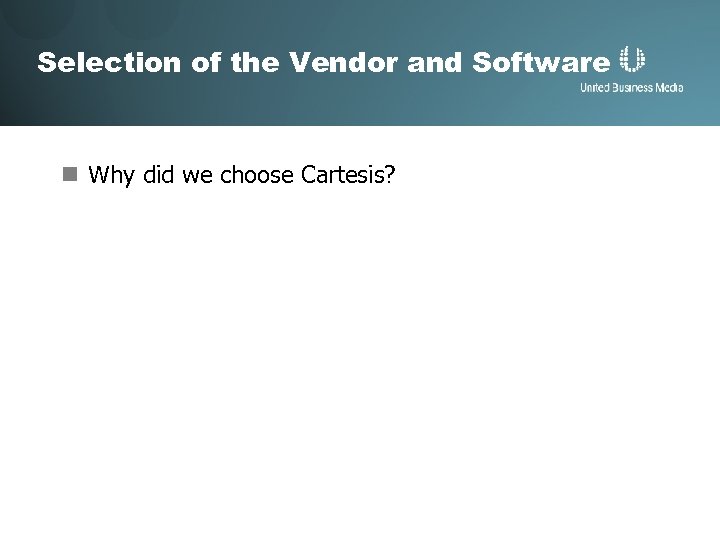 Selection of the Vendor and Software

United Business Media

Why did we choose Cartesis?